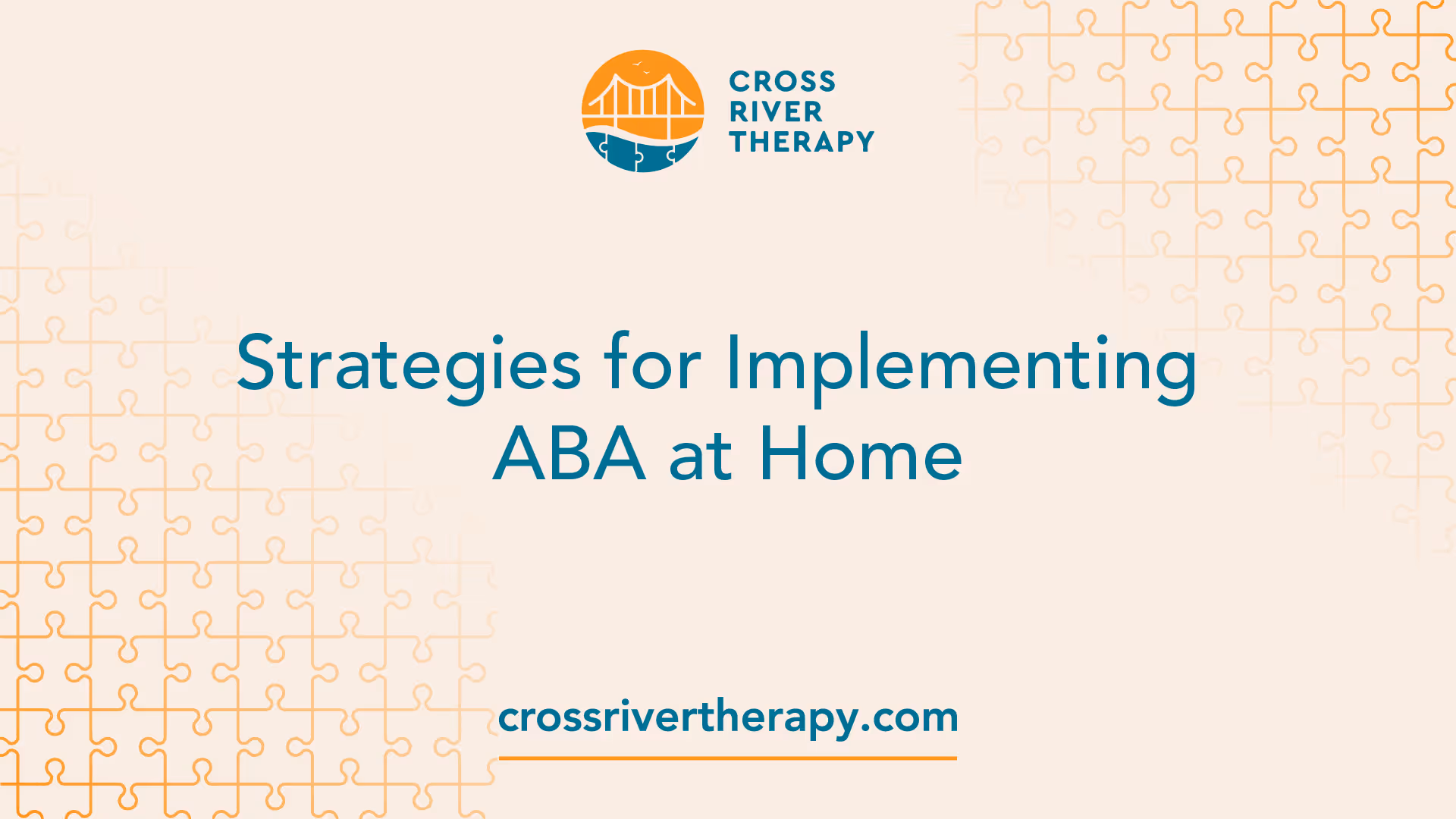 CROSS RIVER THERAPY

Strategies for Implementing ABA at Home

crossrivertherapy.com